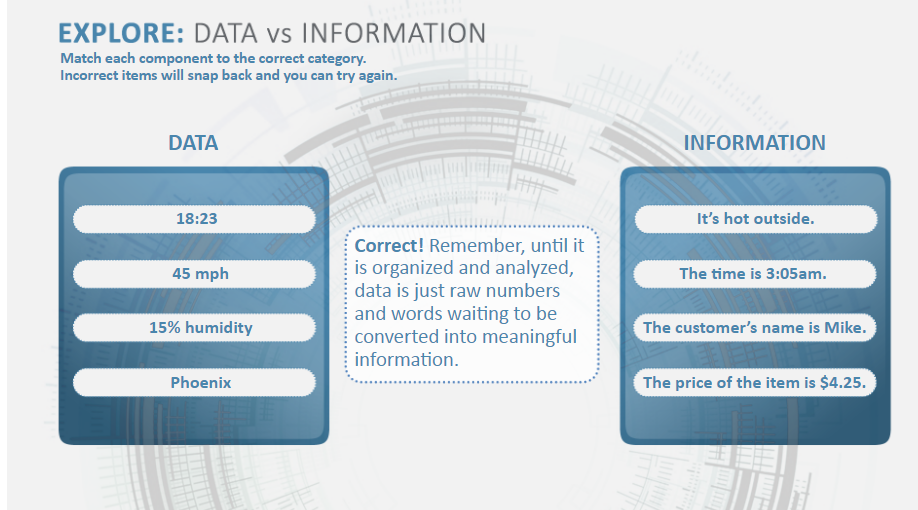 EXPLORE: DATA vs INFORMATION
Match each component to the correct category.
Incorrect items will snap back and you can try again.

DATA

18:23

45 mph

15% humidity

Phoenix

Correct! Remember, until it is organized and analyzed, data is just raw numbers and words waiting to be converted into meaningful information.

INFORMATION

It's hot outside.

The time is 3:05am.

The customer's name is Mike.

The price of the item is $4.25.